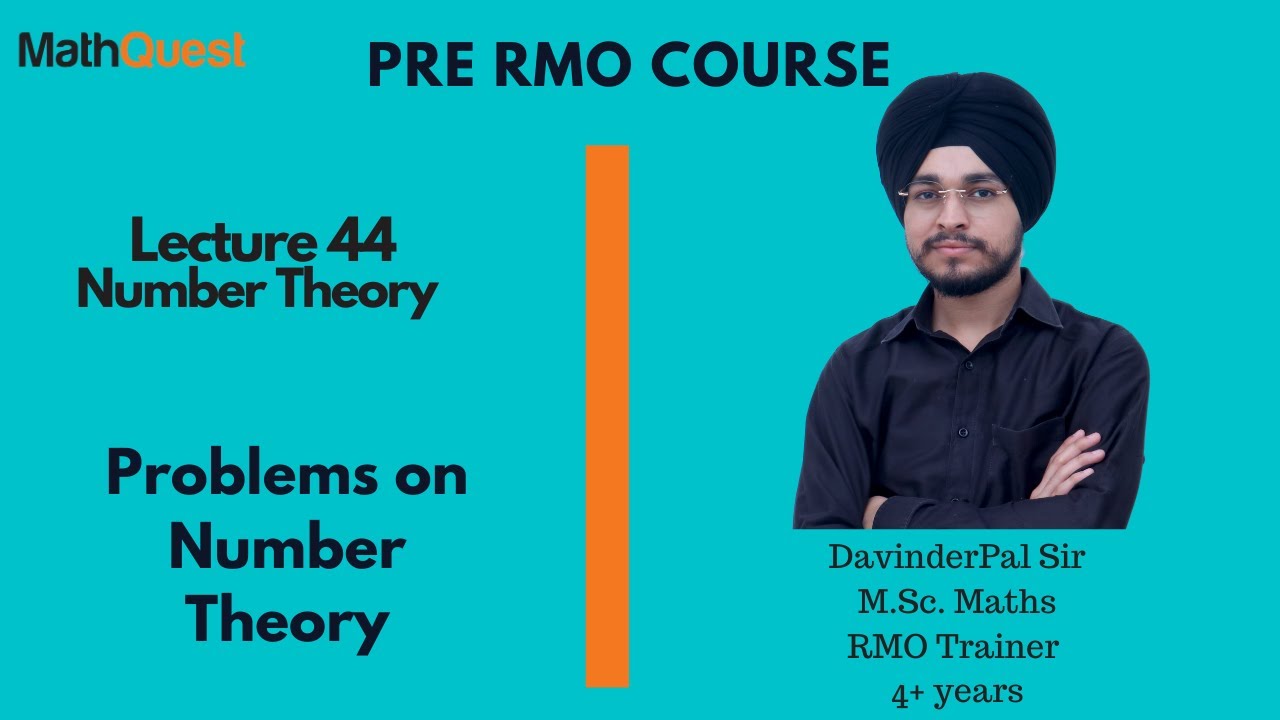 MathQuest

PRE RMO COURSE

Lecture 44
Number Theory

Problems on Number Theory

DavinderPal Sir
M.Sc. Maths
RMO Trainer
4+ years